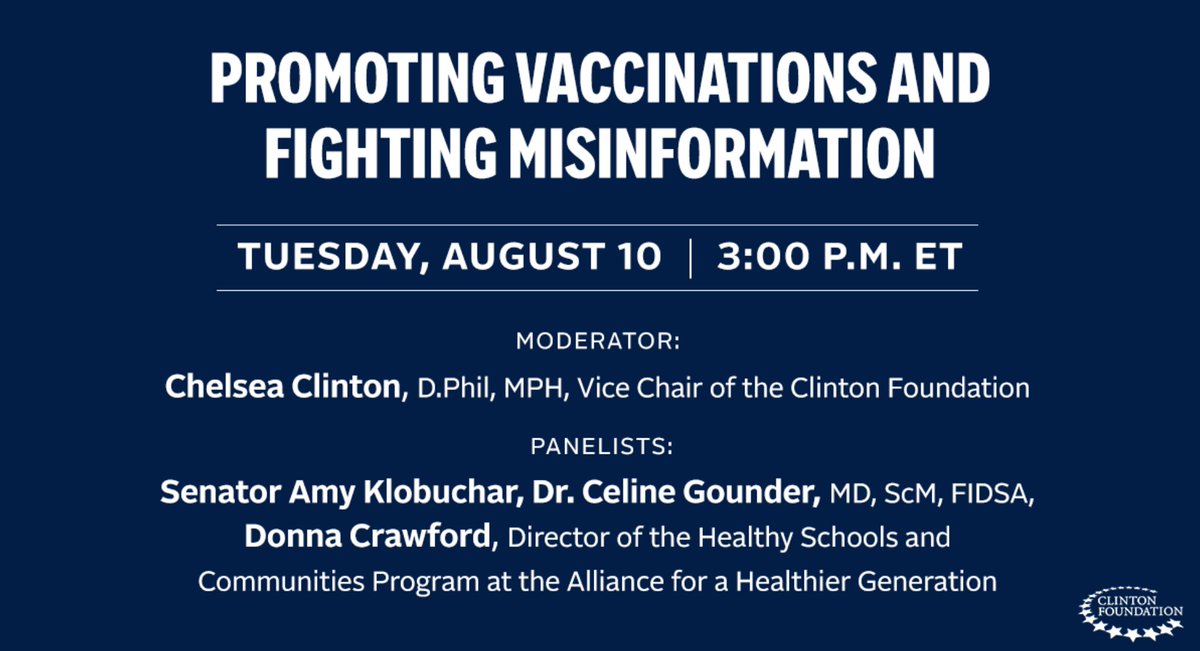 PROMOTING VACCINATIONS AND FIGHTING MISINFORMATION

TUESDAY, AUGUST 10 | 3:00 P.M. ET

MODERATOR:

Chelsea Clinton, D.Phil, MPH, Vice Chair of the Clinton Foundation

PANELISTS:

Senator Amy Klobuchar, Dr. Celine Gounder, MD, ScM, FIDSA, Donna Crawford, Director of the Healthy Schools and Communities Program at the Alliance for a Healthier Generation

CLINTON FOUNDATION